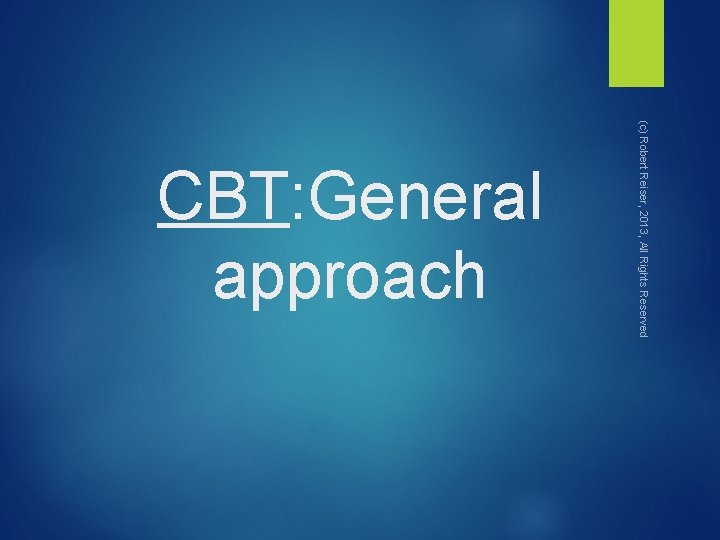 CBT:General approach

(c) Robert Reiser, 2013, All Rights Reserved